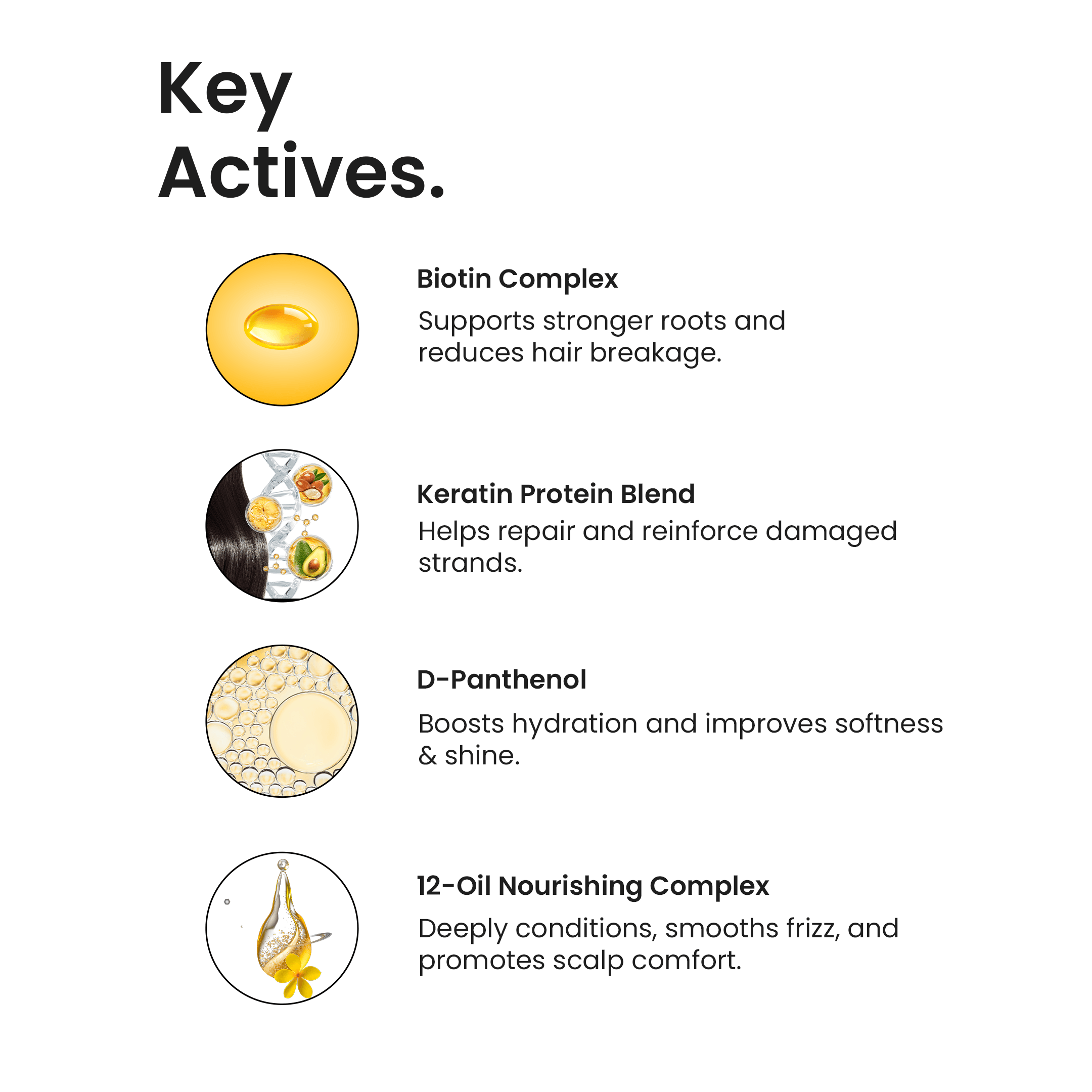 Key Actives.

Biotin Complex

Supports stronger roots and reduces hair breakage.

Keratin Protein Blend

Helps repair and reinforce damaged strands.

D-Panthenol

Boosts hydration and improves softness & shine.

12-Oil Nourishing Complex

Deeply conditions, smooths frizz, and promotes scalp comfort.